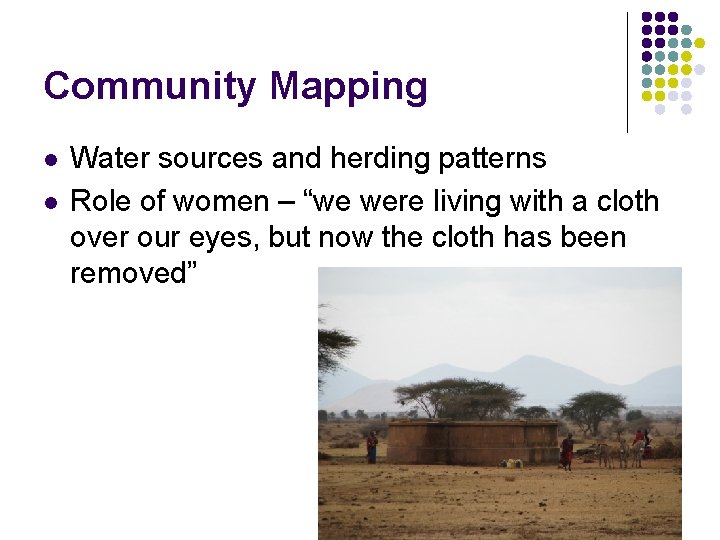 Community Mapping

- Water sources and herding patterns
- Role of women – “we were living with a cloth over our eyes, but now the cloth has been removed”